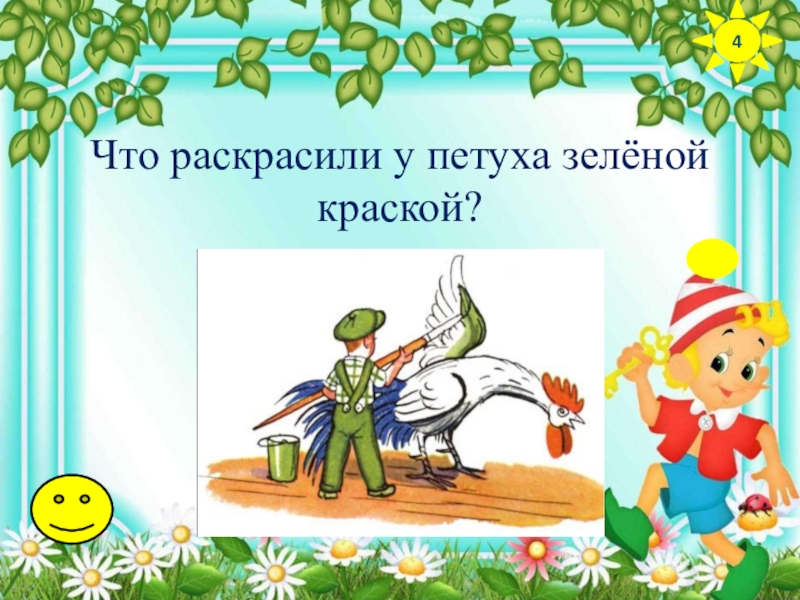 4

Что раскрасили у петуха зелёной краской?